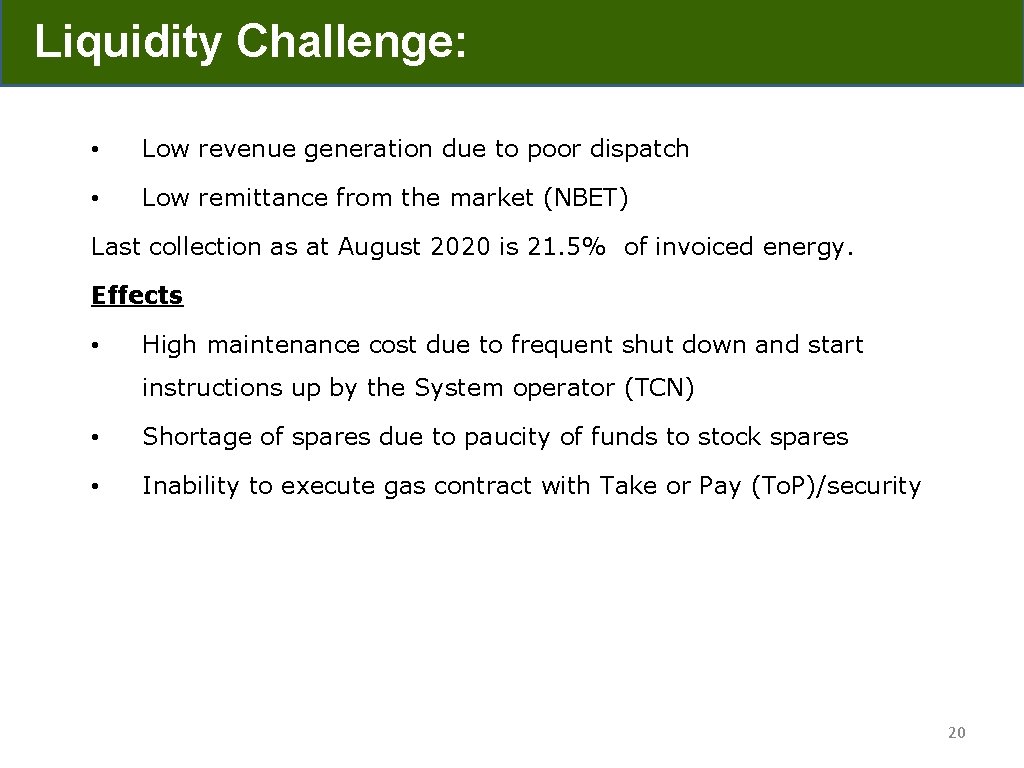 Liquidity Challenge:

• Low revenue generation due to poor dispatch

• Low remittance from the market (NBET)

Last collection as at August 2020 is 21.5% of invoiced energy.

Effects

• High maintenance cost due to frequent shut down and start instructions up by the System operator (TCN)

• Shortage of spares due to paucity of funds to stock spares

• Inability to execute gas contract with Take or Pay (To.P)/security

20